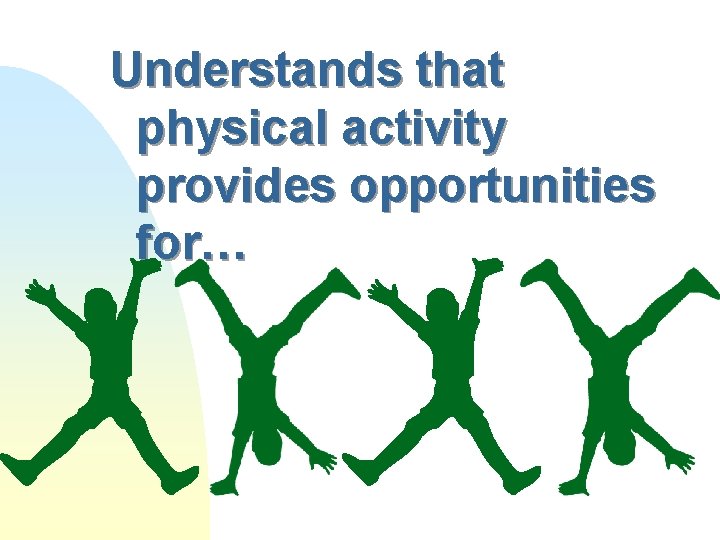 Understands that physical activity provides opportunities for…